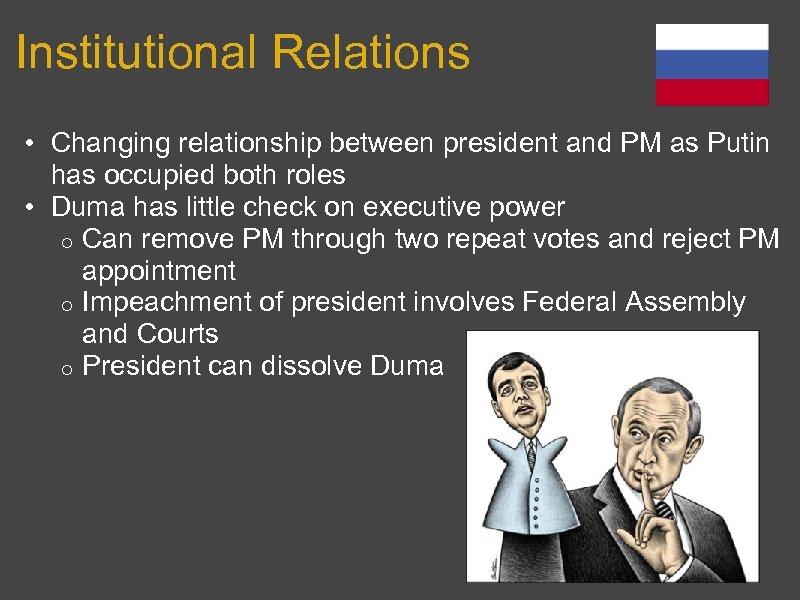 Institutional Relations

• Changing relationship between president and PM as Putin has occupied both roles
• Duma has little check on executive power
  o Can remove PM through two repeat votes and reject PM appointment
  o Impeachment of president involves Federal Assembly and Courts
  o President can dissolve Duma